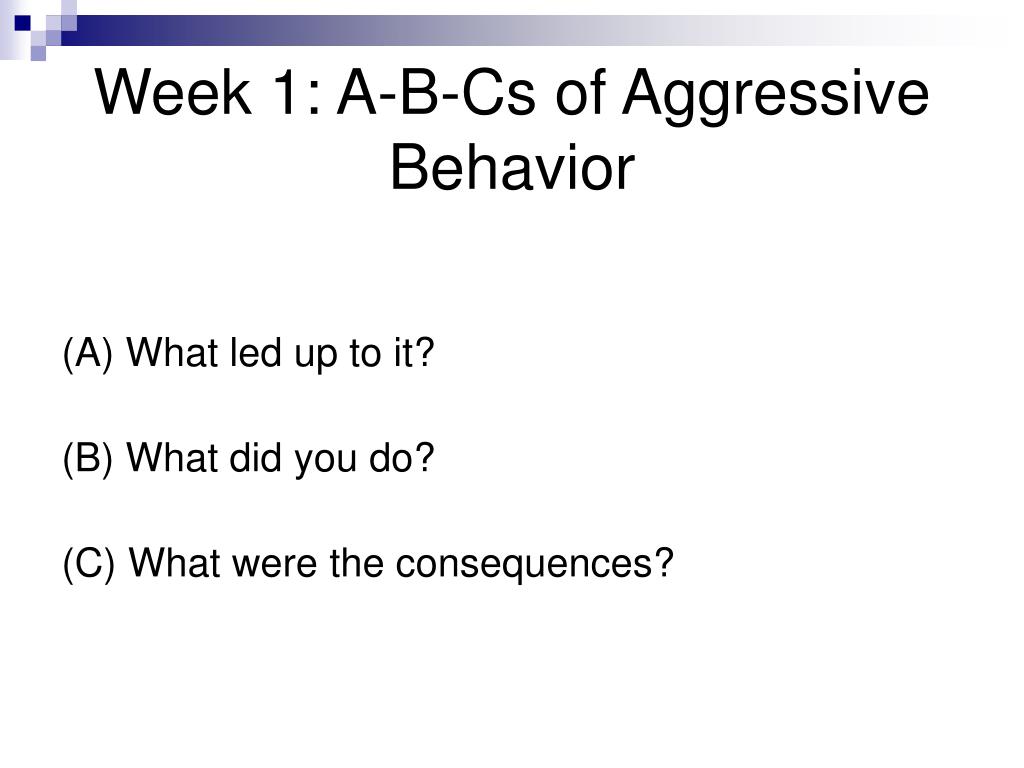 Week 1: A-B-Cs of Aggressive Behavior

(A) What led up to it?

(B) What did you do?

(C) What were the consequences?